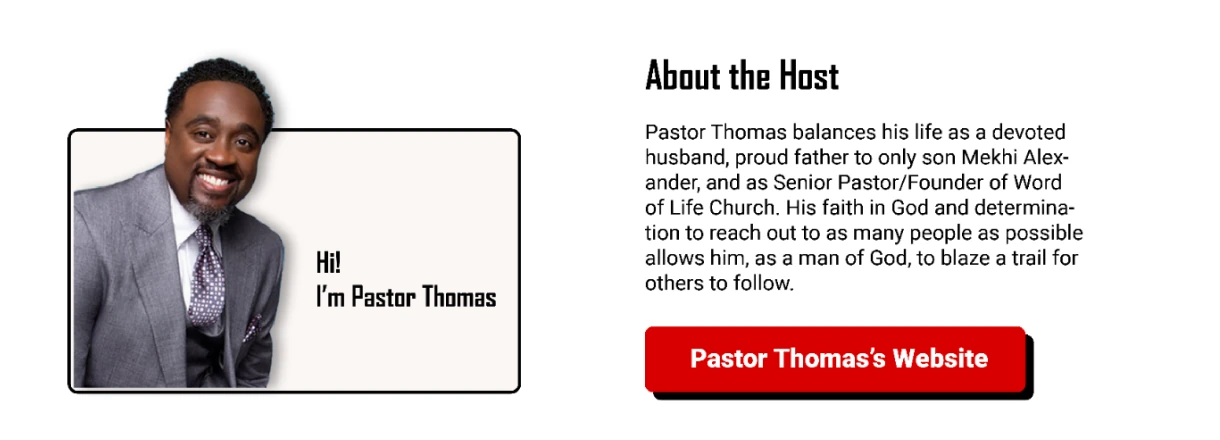 Hi!
I'm Pastor Thomas

About the Host

Pastor Thomas balances his life as a devoted husband, proud father to only son Mekhi Alexander, and as Senior Pastor/Founder of Word of Life Church. His faith in God and determination to reach out to as many people as possible allows him, as a man of God, to blaze a trail for others to follow.

Pastor Thomas's Website